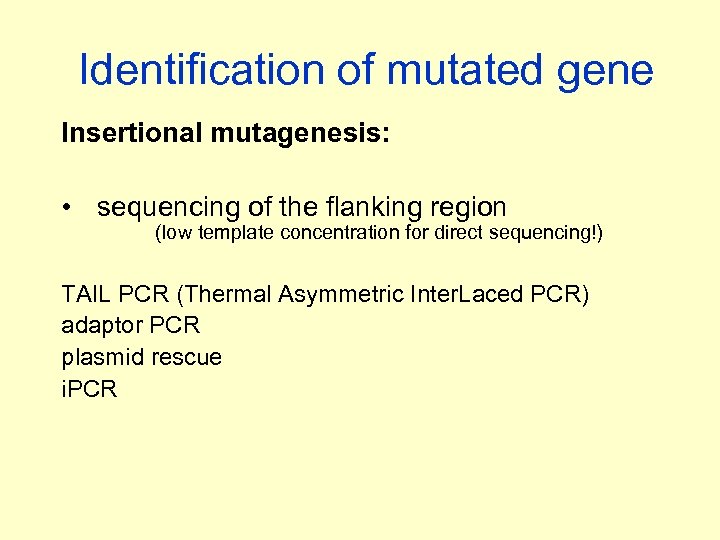 Identification of mutated gene

Insertional mutagenesis:

• sequencing of the flanking region
(low template concentration for direct sequencing!)

TAIL PCR (Thermal Asymmetric InterLaced PCR)
adaptor PCR
plasmid rescue
iPCR